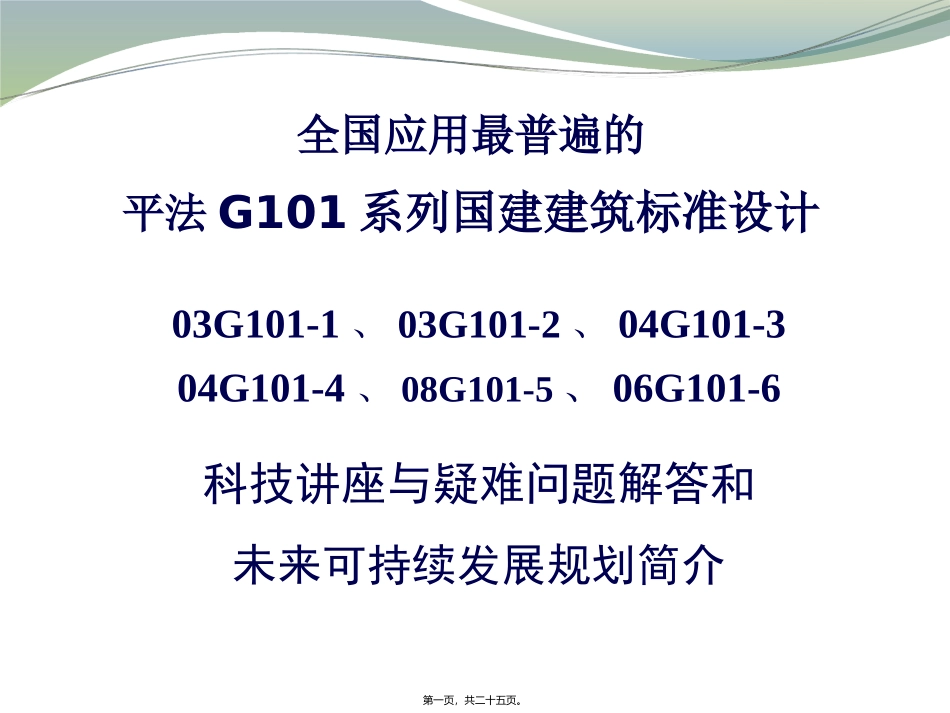 全国应用最普遍的
平法 G101 系列国建建筑标准设计

03G101-1 、 03G101-2 、 04G101-3
04G101-4 、 08G101-5 、 06G101-6

科技讲座与疑难问题解答和
未来可持续发展规划简介

第一页，共二十五页。